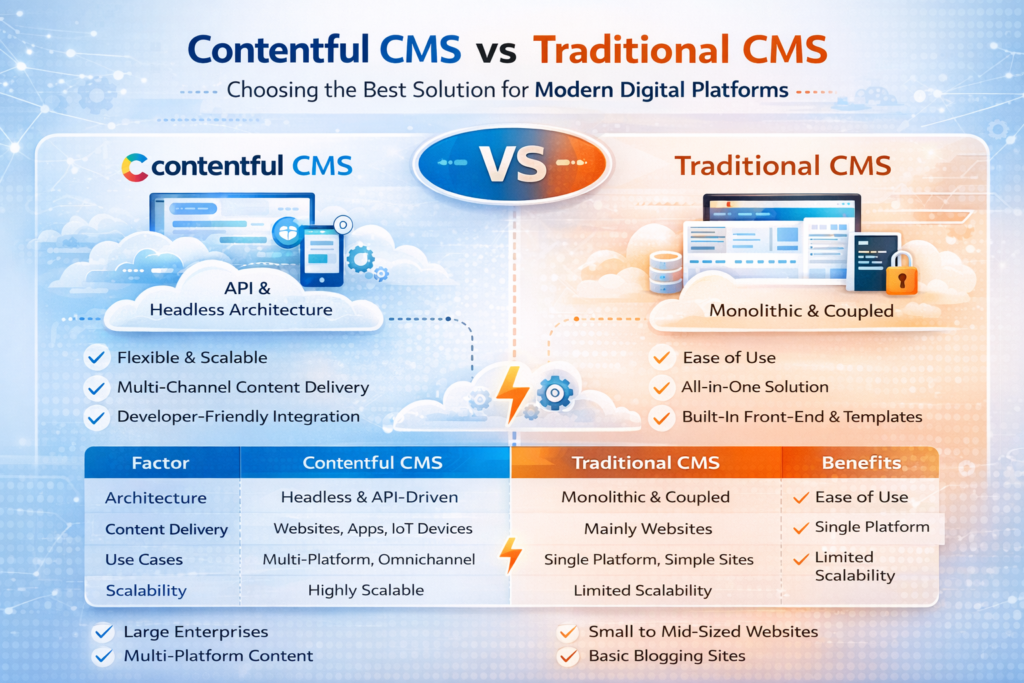 Contentful CMS vs Traditional CMS

Choosing the Best Solution for Modern Digital Platforms

contentful CMS

VS

Traditional CMS

API & Headless Architecture

Monolithic & Coupled

Flexible & Scalable
Multi-Channel Content Delivery
Developer-Friendly Integration

Ease of Use
All-in-One Solution
Built-In Front-End & Templates

| Factor | Contentful CMS | Traditional CMS | Benefits |
|---|---|---|---|
| Architecture | Headless & API-Driven | Monolithic & Coupled | Ease of Use |
| Content Delivery | Websites, Apps, IoT Devices | Mainly Websites | Single Platform |
| Use Cases | Multi-Platform, Omnichannel | Single Platform, Simple Sites | Limited Scalability |
| Scalability | Highly Scalable | Limited Scalability | |

Large Enterprises
Multi-Platform Content

Small to Mid-Sized Websites
Basic Blogging Sites